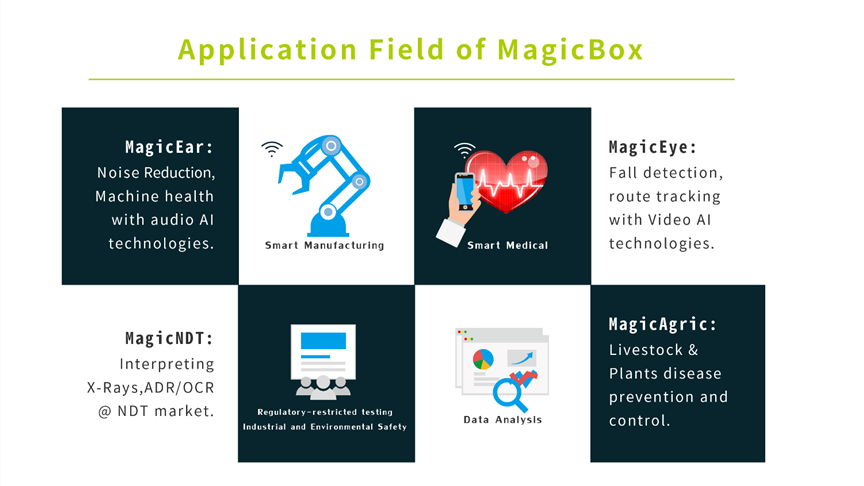 Application Field of MagicBox

MagicEar:
Noise Reduction, Machine health with audio AI technologies.

Smart Manufacturing

Smart Medical

MagicEye:
Fall detection, route tracking with Video AI technologies.

MagicNDT:
Interpreting X-Rays,ADR/OCR @ NDT market.

Regulatory-restricted testing
Industrial and Environmental Safety

Data Analysis

MagicAgric:
Livestock & Plants disease prevention and control.